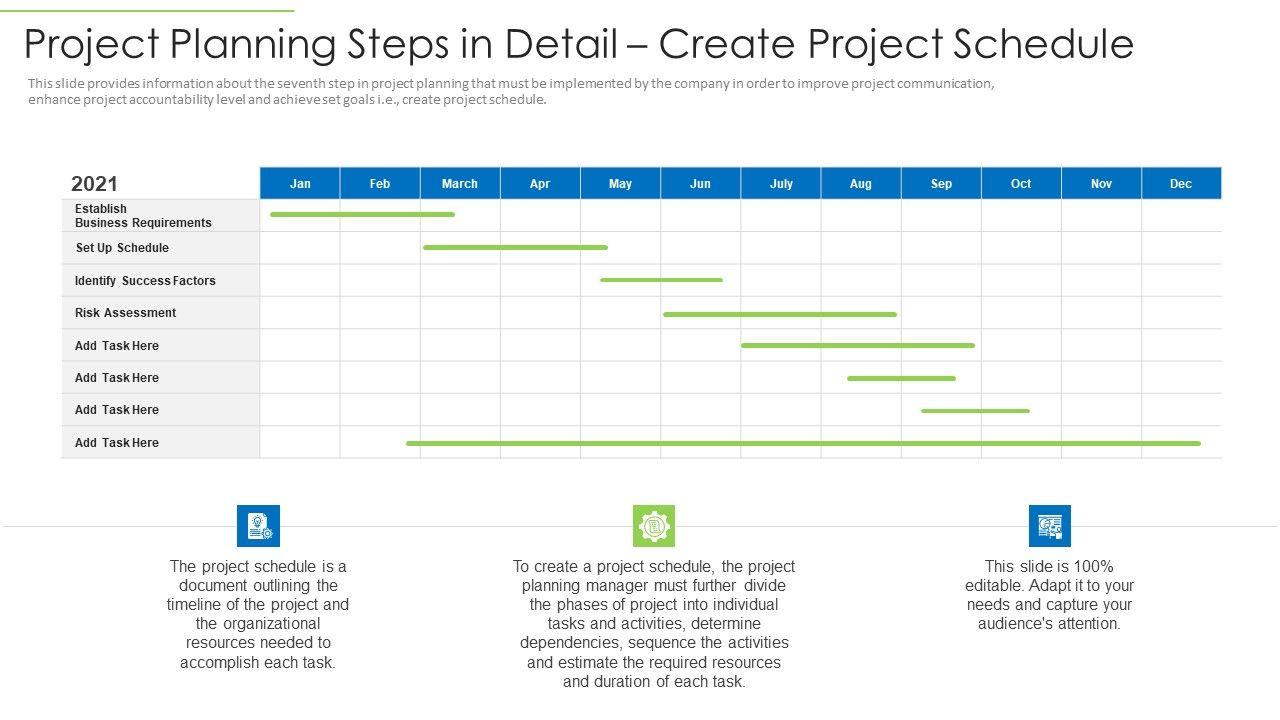 Project Planning Steps in Detail – Create Project Schedule

This slide provides information about the seventh step in project planning that must be implemented by the company in order to improve project communication, enhance project accountability level and achieve set goals i.e., create project schedule.

| 2021 | Jan | Feb | March | Apr | May | Jun | July | Aug | Sep | Oct | Nov | Dec |
|---|---|---|---|---|---|---|---|---|---|---|---|---|
| Establish Business Requirements | | | | | | | | | | | | |
| Set Up Schedule | | | | | | | | | | | | |
| Identify Success Factors | | | | | | | | | | | | |
| Risk Assessment | | | | | | | | | | | | |
| Add Task Here | | | | | | | | | | | | |
| Add Task Here | | | | | | | | | | | | |
| Add Task Here | | | | | | | | | | | | |
| Add Task Here | | | | | | | | | | | | |

The project schedule is a document outlining the timeline of the project and the organizational resources needed to accomplish each task.

To create a project schedule, the project planning manager must further divide the phases of project into individual tasks and activities, determine dependencies, sequence the activities and estimate the required resources and duration of each task.

This slide is 100% editable. Adapt it to your needs and capture your audience's attention.